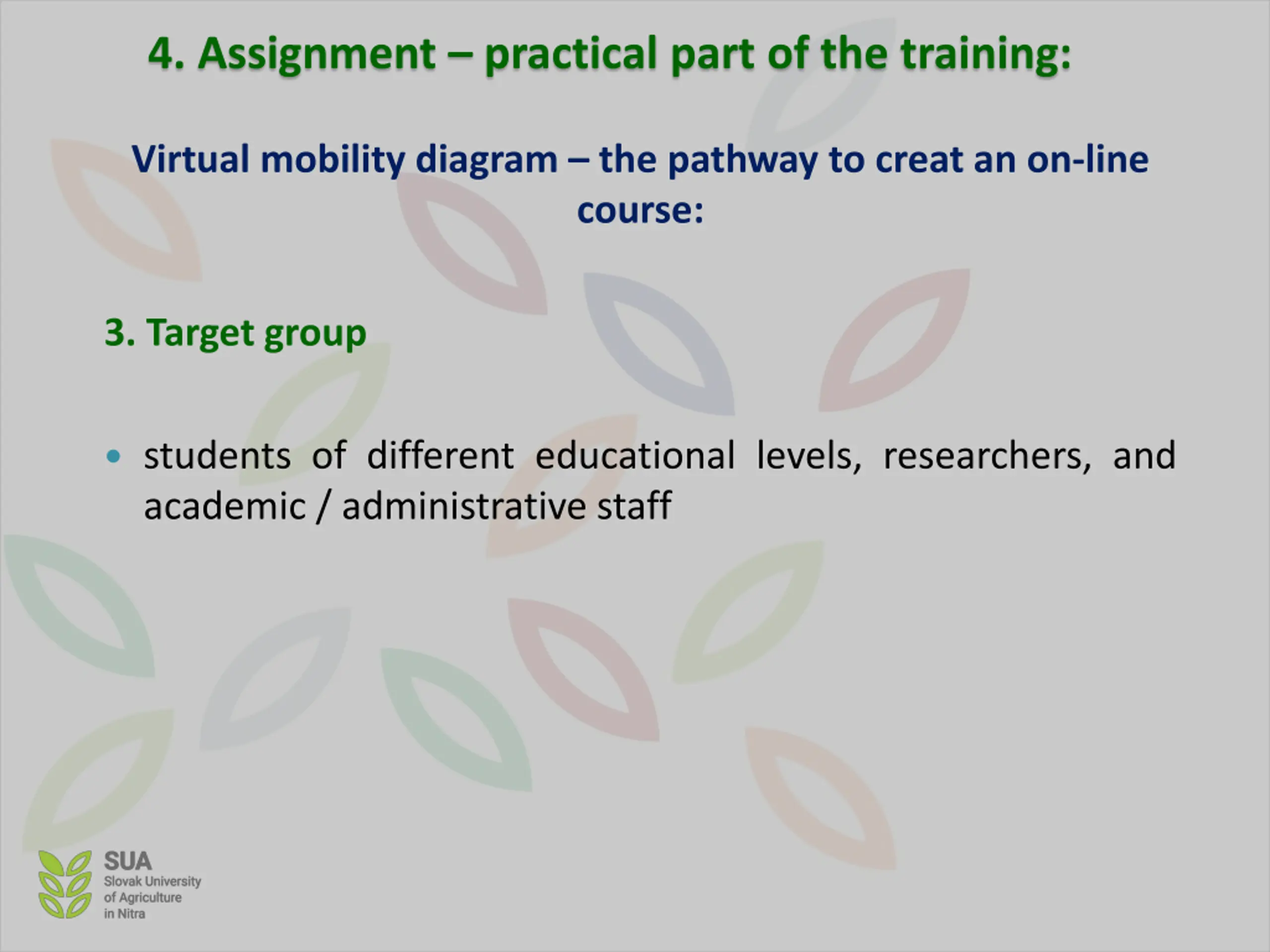 4. Assignment – practical part of the training:

Virtual mobility diagram – the pathway to creat an on-line course:

3. Target group

• students of different educational levels, researchers, and academic / administrative staff

SUA
Slovak University
of Agriculture
in Nitra